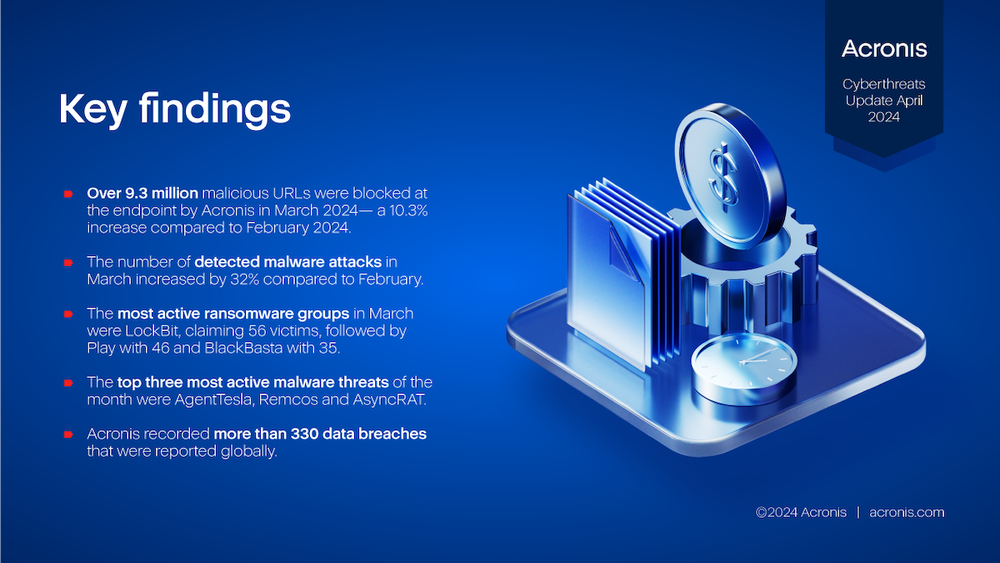 Acronis

Cyberthreats Update April 2024

Key findings

Over 9.3 million malicious URLs were blocked at the endpoint by Acronis in March 2024— a 10.3% increase compared to February 2024.

The number of detected malware attacks in March increased by 32% compared to February.

The most active ransomware groups in March were LockBit, claiming 56 victims, followed by Play with 46 and BlackBasta with 35.

The top three most active malware threats of the month were AgentTesla, Remcos and AsyncRAT.

Acronis recorded more than 330 data breaches that were reported globally.

$

©2024 Acronis | acronis.com